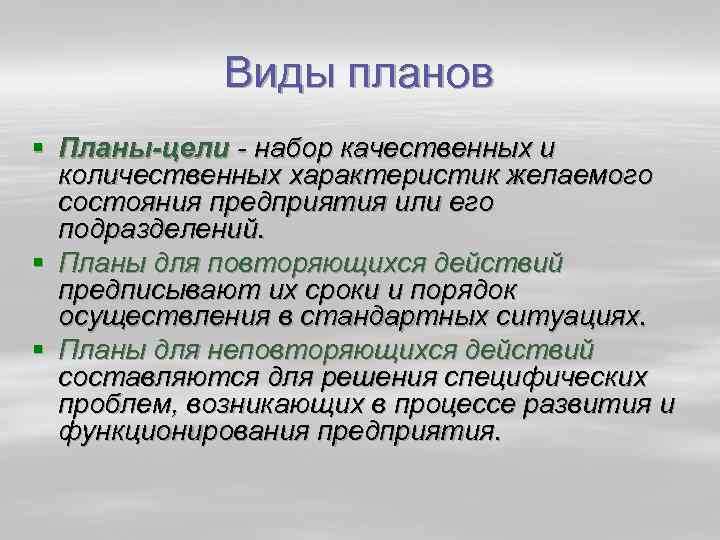 Виды планов

▪ Планы-цели - набор качественных и количественных характеристик желаемого состояния предприятия или его подразделений.

▪ Планы для повторяющихся действий предписывают их сроки и порядок осуществления в стандартных ситуациях.

▪ Планы для неповторяющихся действий составляются для решения специфических проблем, возникающих в процессе развития и функционирования предприятия.